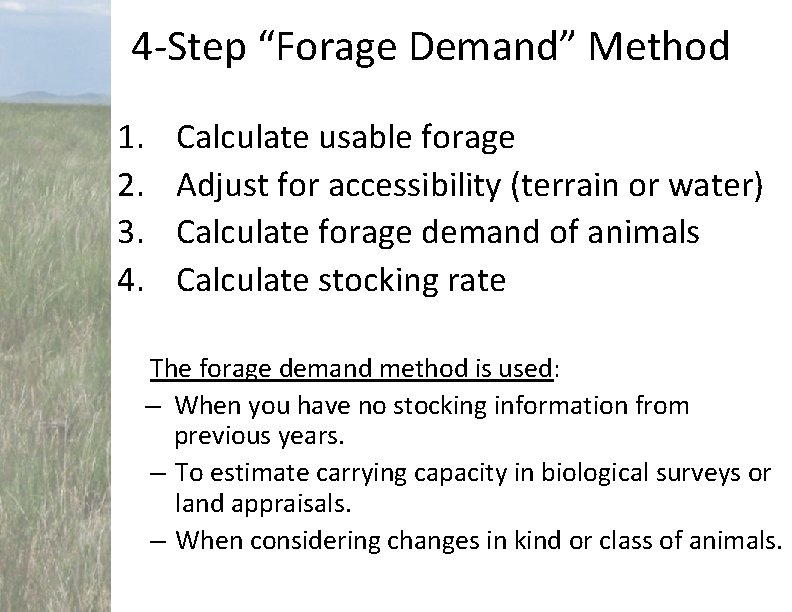 4-Step “Forage Demand” Method

1. Calculate usable forage
2. Adjust for accessibility (terrain or water)
3. Calculate forage demand of animals
4. Calculate stocking rate

The forage demand method is used:
– When you have no stocking information from previous years.
– To estimate carrying capacity in biological surveys or land appraisals.
– When considering changes in kind or class of animals.